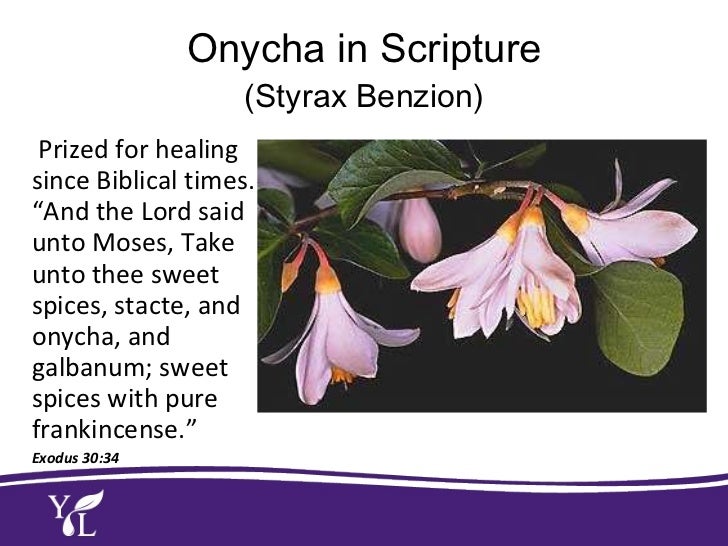 Onycha in Scripture
(Styrax Benzion)

Prized for healing since Biblical times. “And the Lord said unto Moses, Take unto thee sweet spices, stacte, and onycha, and galbanum; sweet spices with pure frankincense.”
Exodus 30:34

YL